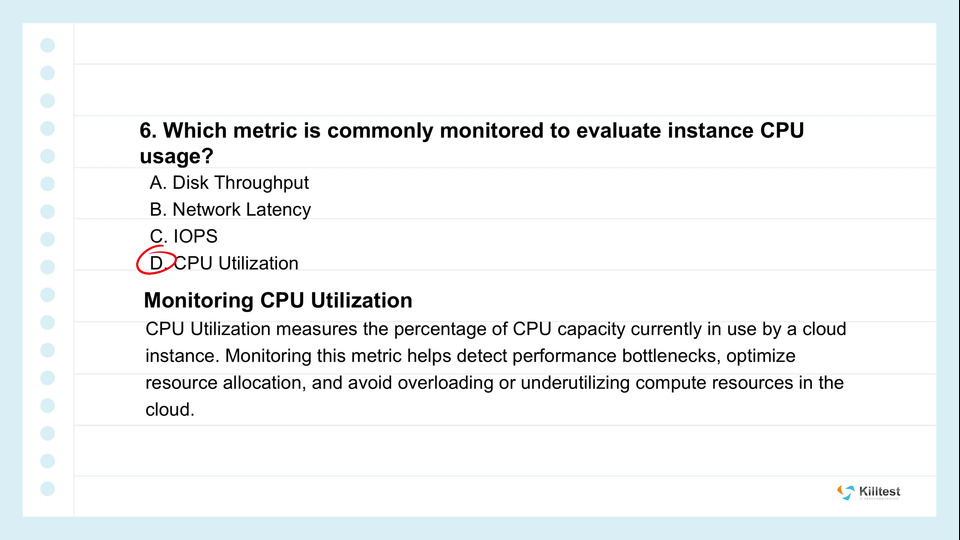 6. Which metric is commonly monitored to evaluate instance CPU usage?
A. Disk Throughput
B. Network Latency
C. IOPS
D. CPU Utilization

Monitoring CPU Utilization
CPU Utilization measures the percentage of CPU capacity currently in use by a cloud instance. Monitoring this metric helps detect performance bottlenecks, optimize resource allocation, and avoid overloading or underutilizing compute resources in the cloud.

Killtest